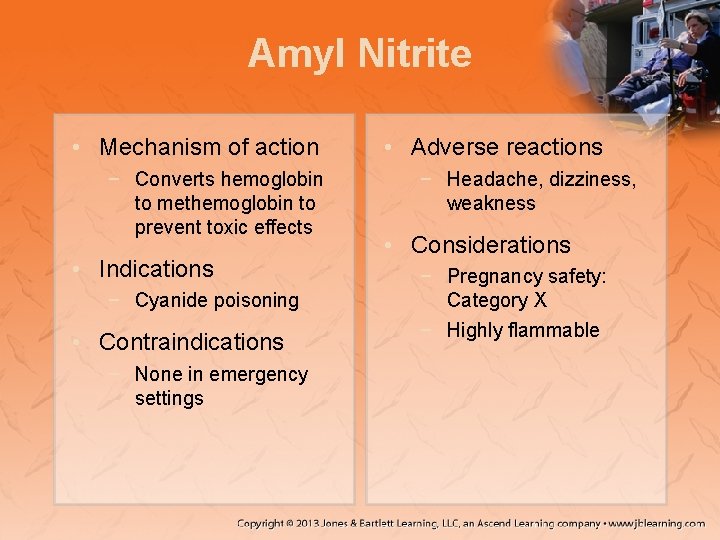 Amyl Nitrite

• Mechanism of action
 – Converts hemoglobin to methemoglobin to prevent toxic effects
• Indications
 – Cyanide poisoning
• Contraindications
 – None in emergency settings

• Adverse reactions
 – Headache, dizziness, weakness
• Considerations
 – Pregnancy safety: Category X
 – Highly flammable

Copyright © 2013 Jones & Bartlett Learning, LLC, an Ascend Learning company • www.jblearning.com